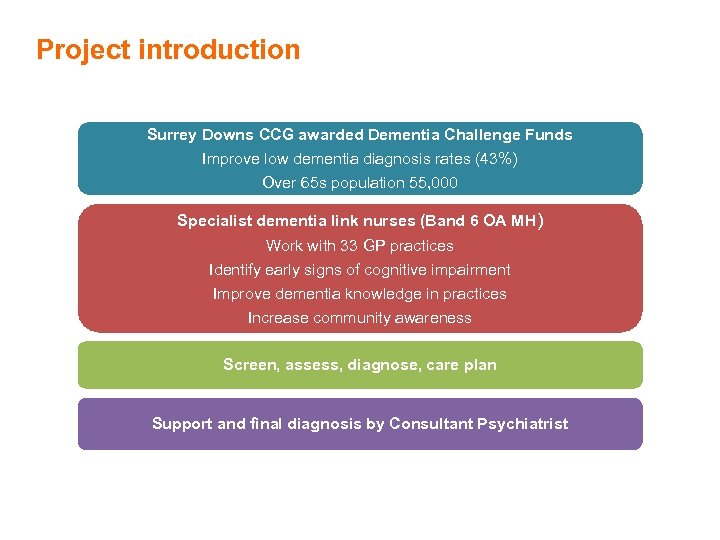 Project introduction

Surrey Downs CCG awarded Dementia Challenge Funds
Improve low dementia diagnosis rates (43%)
Over 65s population 55,000

Specialist dementia link nurses (Band 6 OA MH)
Work with 33 GP practices
Identify early signs of cognitive impairment
Improve dementia knowledge in practices
Increase community awareness

Screen, assess, diagnose, care plan

Support and final diagnosis by Consultant Psychiatrist